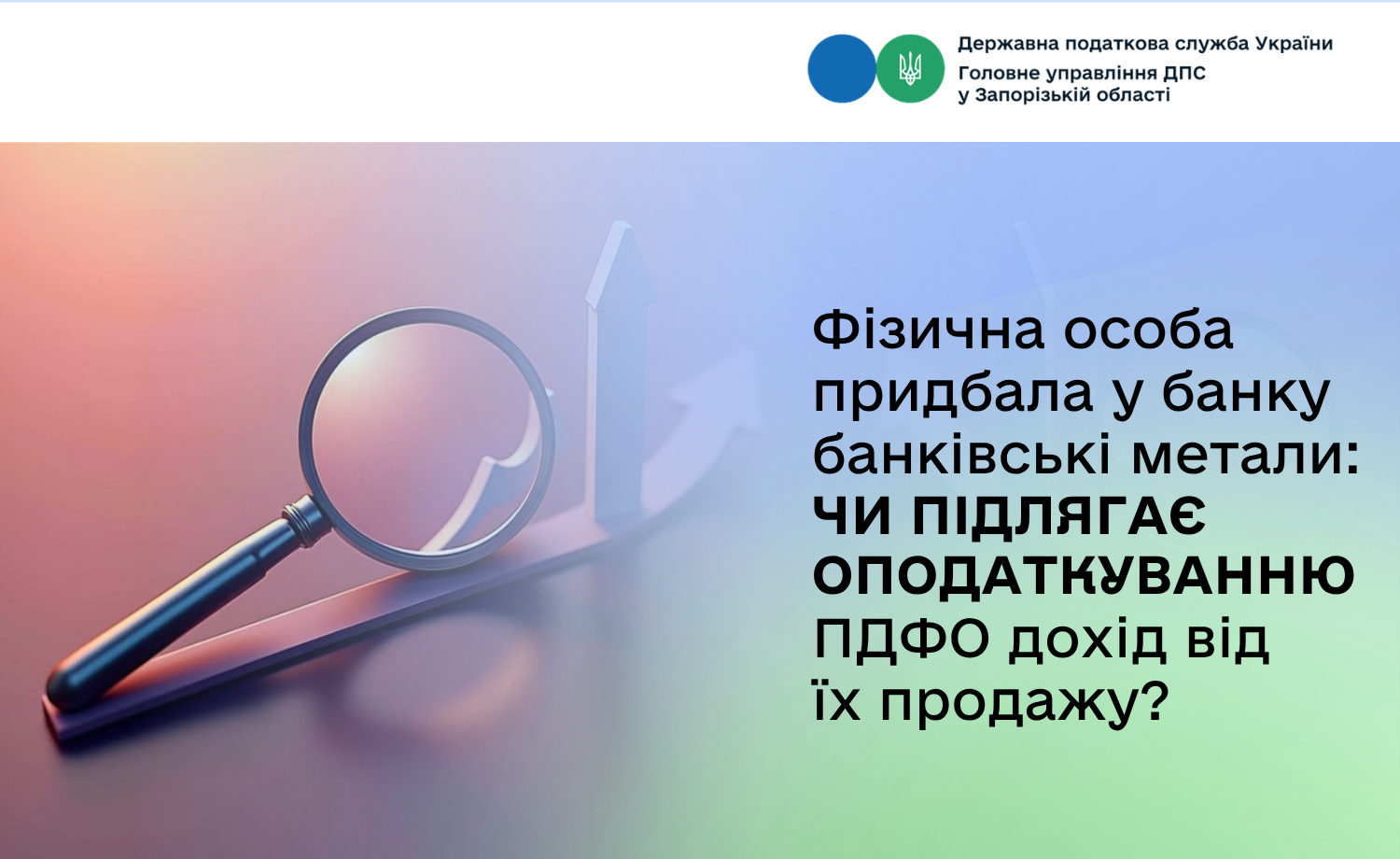 Державна податкова служба України
Головне управління ДПС
у Запорізькій області

Фізична особа придбала у банку банківські метали: ЧИ ПІДЛЯГАЄ ОПОДАТКУВАННЮ ПДФО дохід від їх продажу?